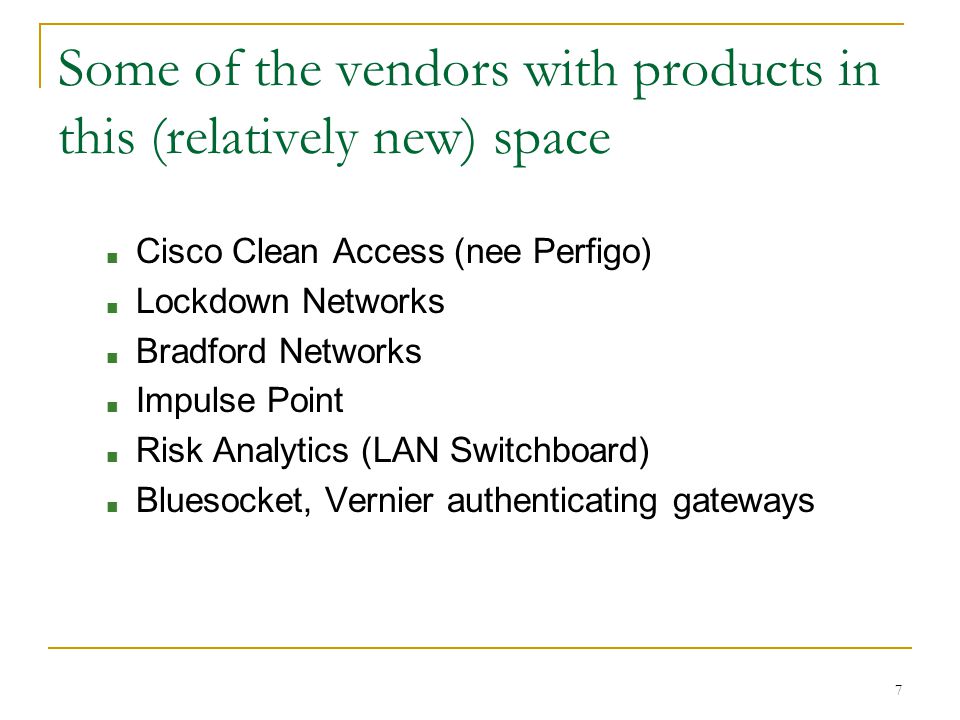 Some of the vendors with products in this (relatively new) space

- Cisco Clean Access (nee Perfigo)
- Lockdown Networks
- Bradford Networks
- Impulse Point
- Risk Analytics (LAN Switchboard)
- Bluesocket, Vernier authenticating gateways

7